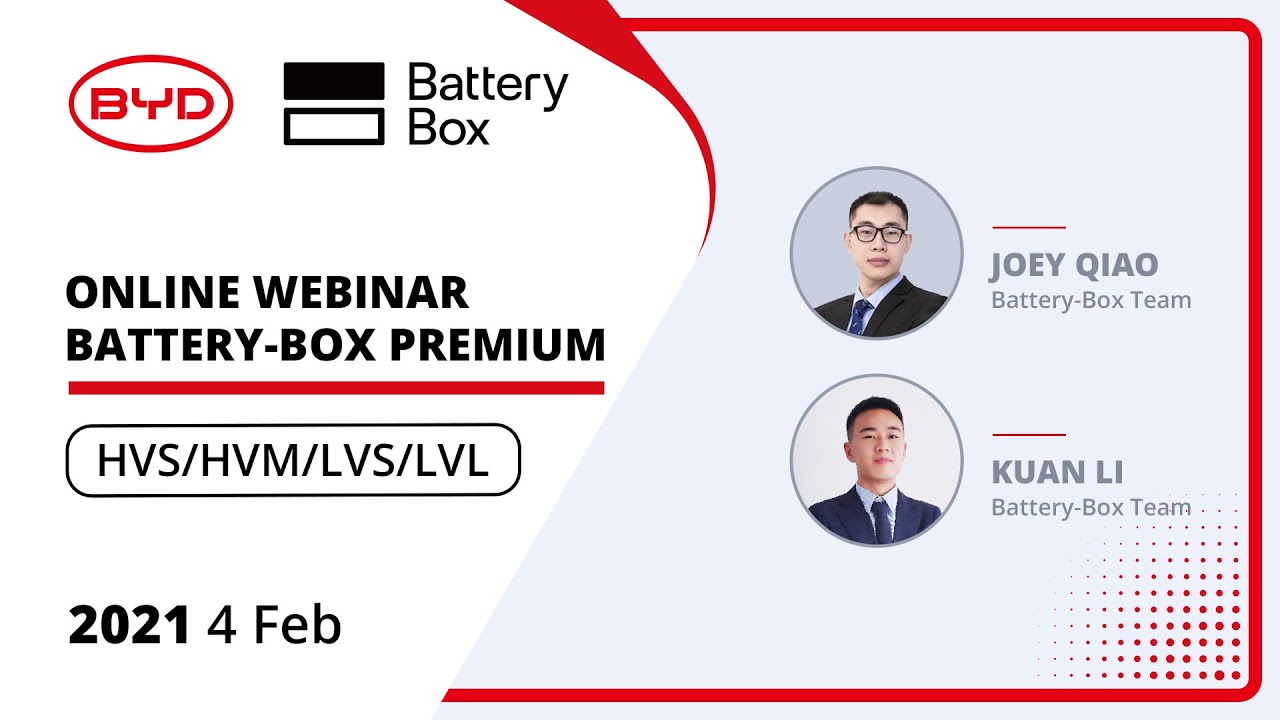 BYD

Battery Box

ONLINE WEBINAR
BATTERY-BOX PREMIUM

HVS/HVM/LVS/LVL

2021 4 Feb

JOEY QIAO
Battery-Box Team

KUAN LI
Battery-Box Team